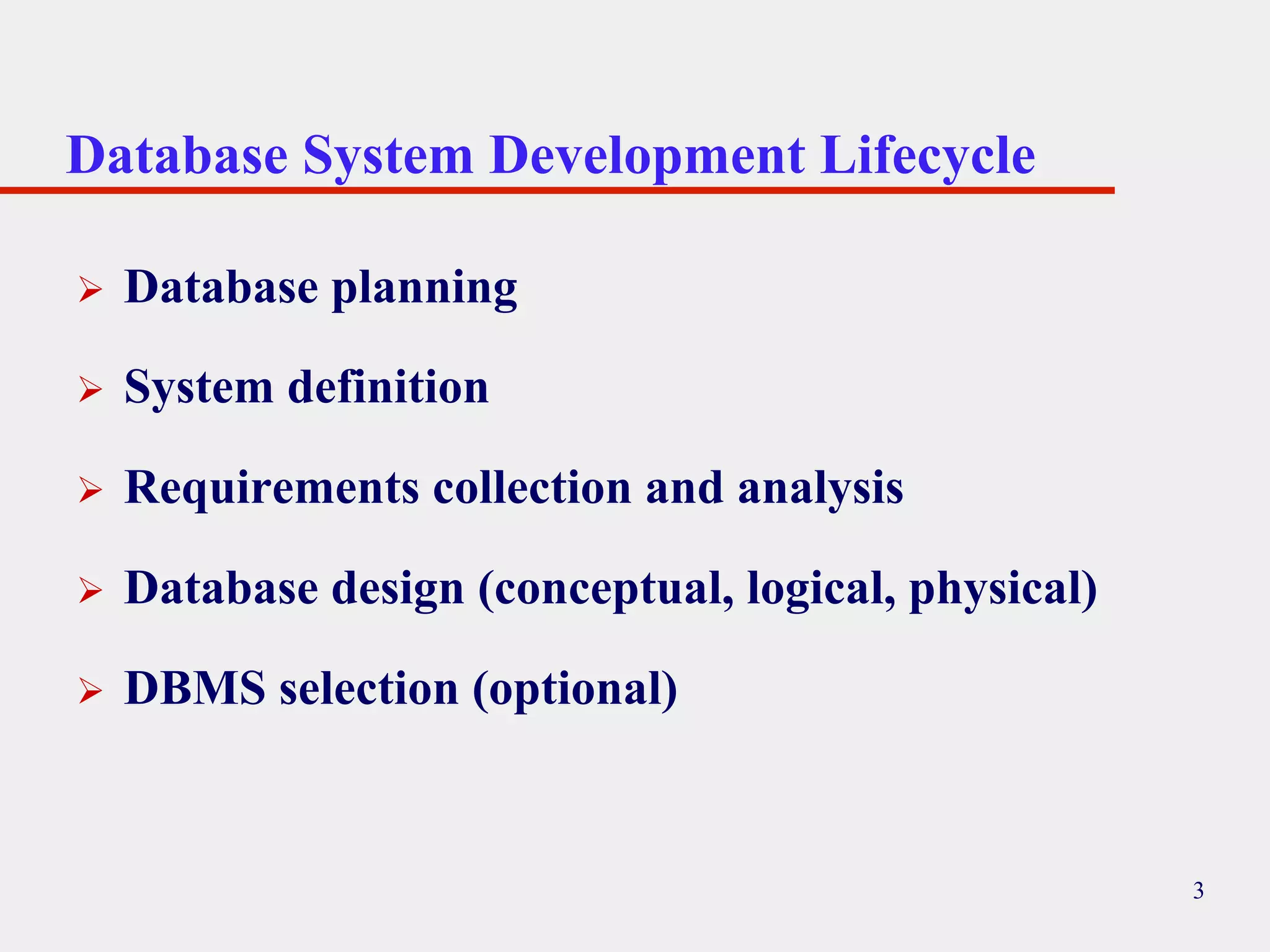 Database System Development Lifecycle

➢ Database planning

➢ System definition

➢ Requirements collection and analysis

➢ Database design (conceptual, logical, physical)

➢ DBMS selection (optional)

3